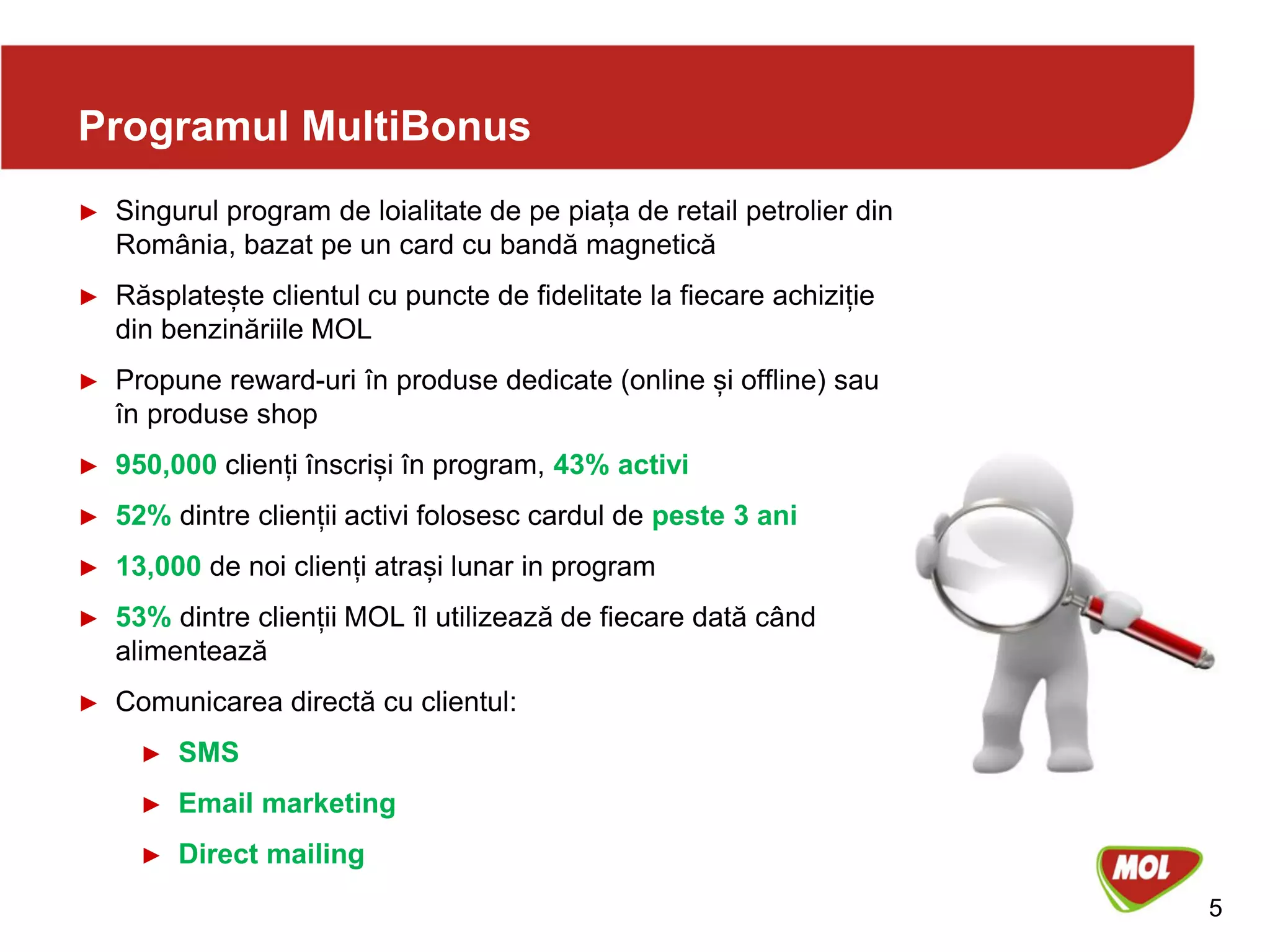 Programul MultiBonus

► Singurul program de loialitate de pe piața de retail petrolier din România, bazat pe un card cu bandă magnetică

► Răsplatește clientul cu puncte de fidelitate la fiecare achiziție din benzinăriile MOL

► Propune reward-uri în produse dedicate (online și offline) sau în produse shop

► 950,000 clienți înscriși în program, 43% activi

► 52% dintre clienții activi folosesc cardul de peste 3 ani

► 13,000 de noi clienți atrași lunar in program

► 53% dintre clienții MOL îl utilizează de fiecare dată când alimentează

► Comunicarea directă cu clientul:

► SMS

► Email marketing

► Direct mailing

MOL

5